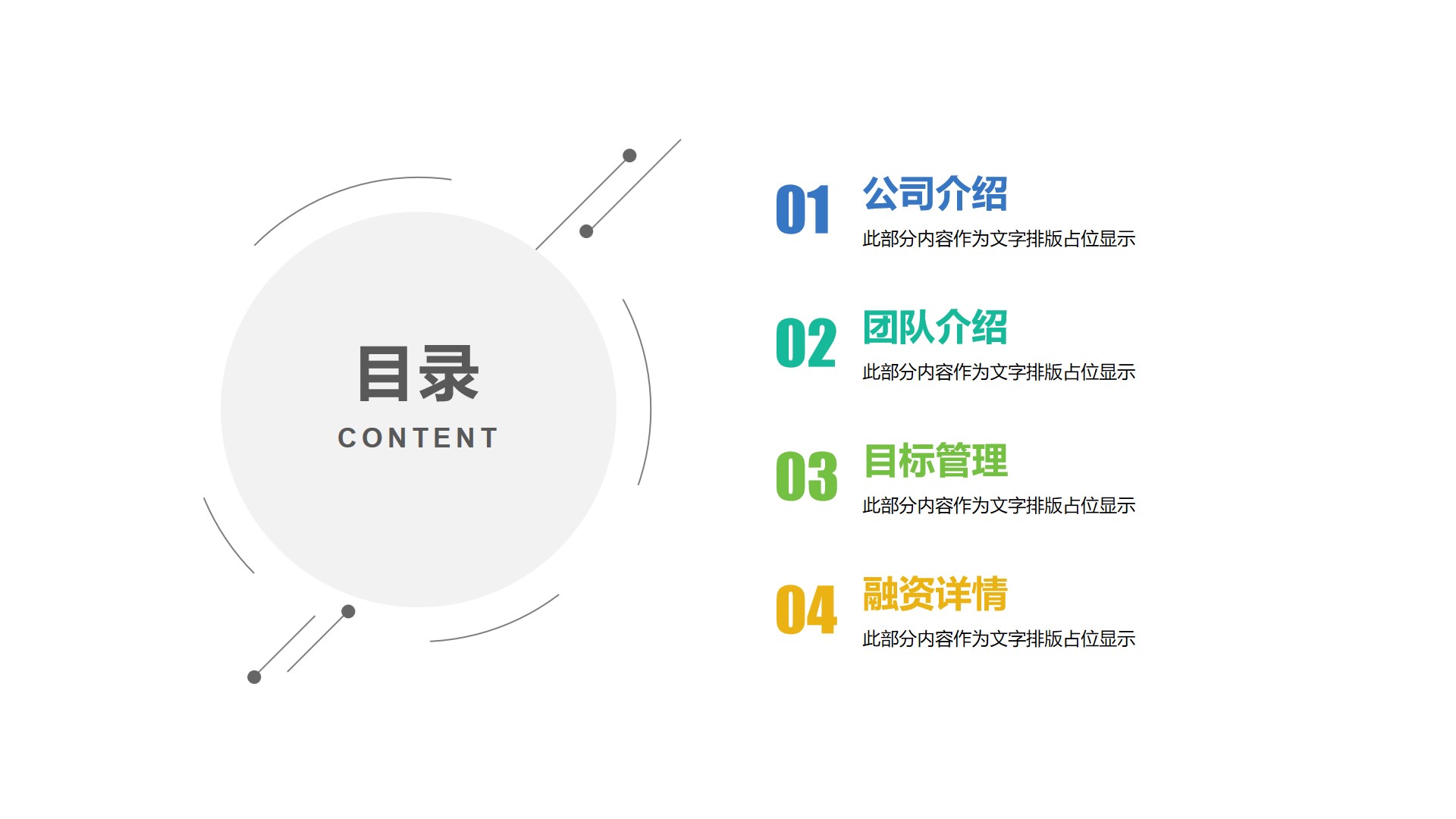 目录
CONTENT

01
公司介绍
此部分内容作为文字排版占位显示

02
团队介绍
此部分内容作为文字排版占位显示

03
目标管理
此部分内容作为文字排版占位显示

04
融资详情
此部分内容作为文字排版占位显示